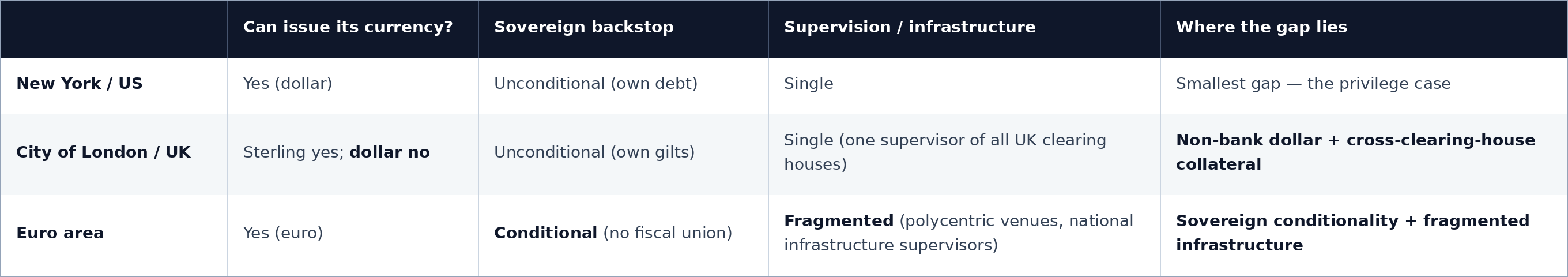 | | Can issue its currency? | Sovereign backstop | Supervision / infrastructure | Where the gap lies |
|---|---|---|---|---|
| New York / US | Yes (dollar) | Unconditional (own debt) | Single | Smallest gap — the privilege case |
| City of London / UK | Sterling yes; dollar no | Unconditional (own gilts) | Single (one supervisor of all UK clearing houses) | Non-bank dollar + cross-clearing-house collateral |
| Euro area | Yes (euro) | Conditional (no fiscal union) | Fragmented (polycentric venues, national infrastructure supervisors) | Sovereign conditionality + fragmented infrastructure |